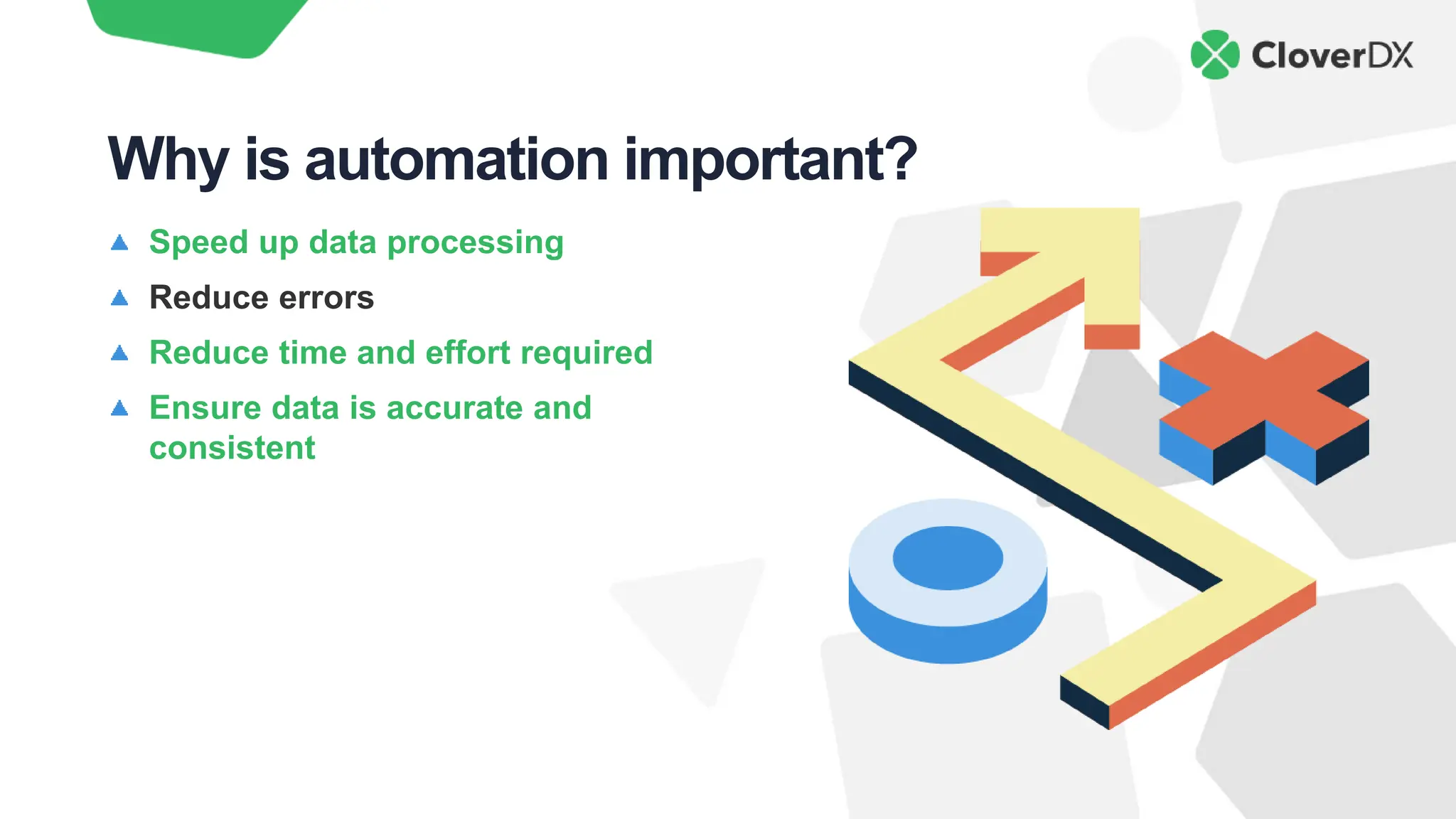 CloverDX

Why is automation important?

▲ Speed up data processing
▲ Reduce errors
▲ Reduce time and effort required
▲ Ensure data is accurate and consistent